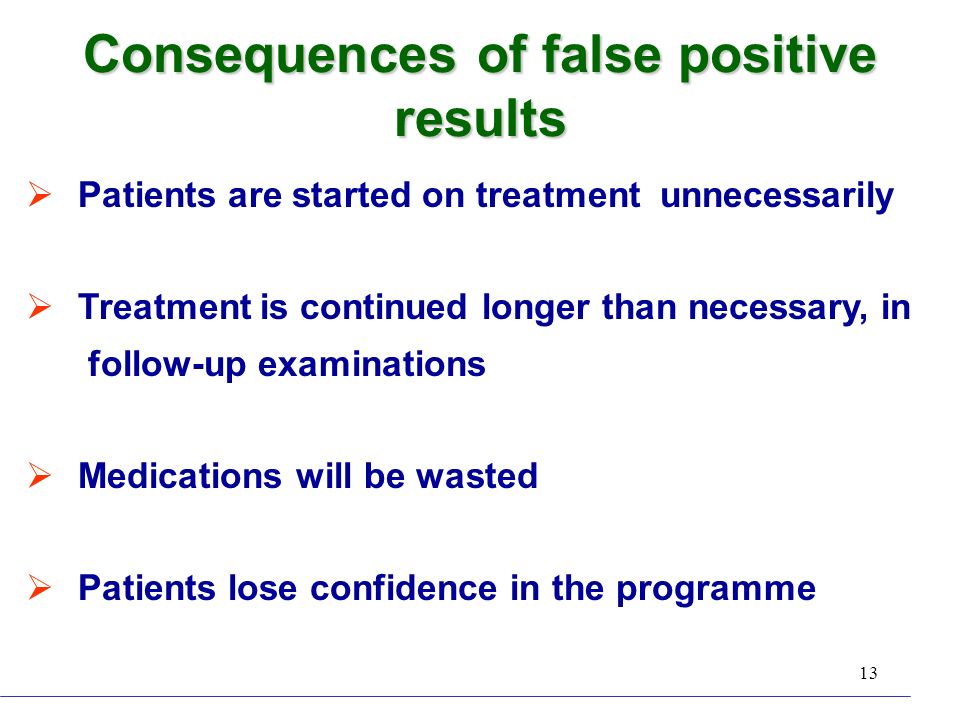 Consequences of false positive results

➢ Patients are started on treatment unnecessarily

➢ Treatment is continued longer than necessary, in follow-up examinations

➢ Medications will be wasted

➢ Patients lose confidence in the programme

13